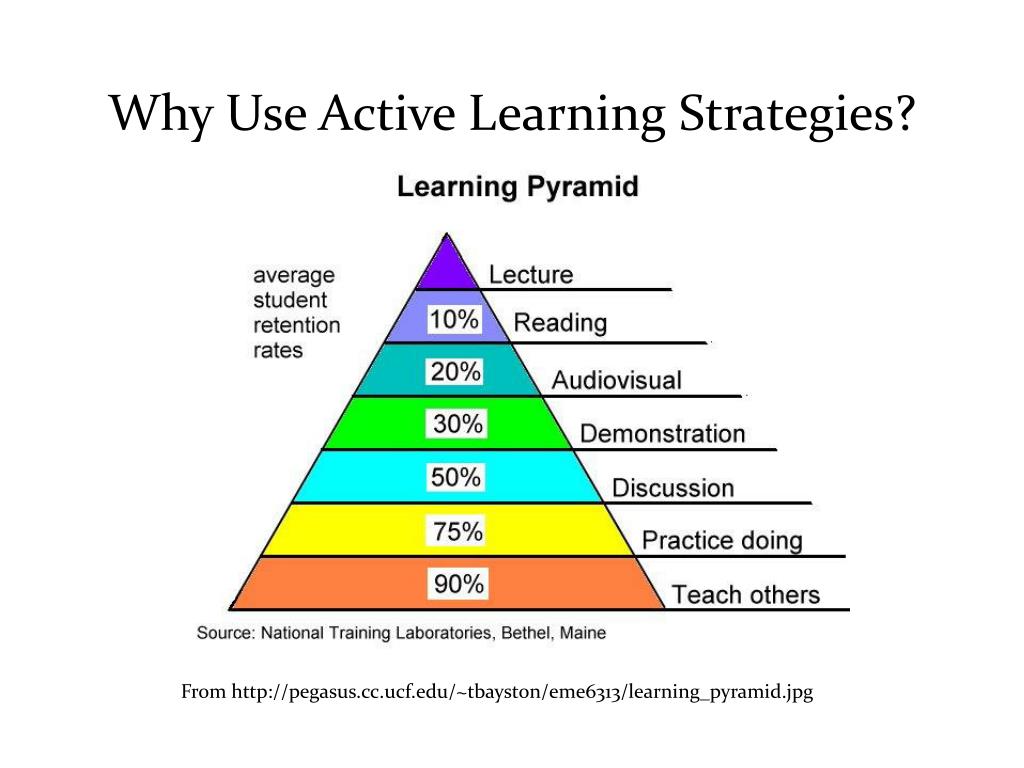 Why Use Active Learning Strategies?

Learning Pyramid

average student retention rates

Lecture

10%

Reading

20%

Audiovisual

30%

Demonstration

50%

Discussion

75%

Practice doing

90%

Teach others

Source: National Training Laboratories, Bethel, Maine

From http://pegasus.cc.ucf.edu/~tbayston/eme6313/learning_pyramid.jpg